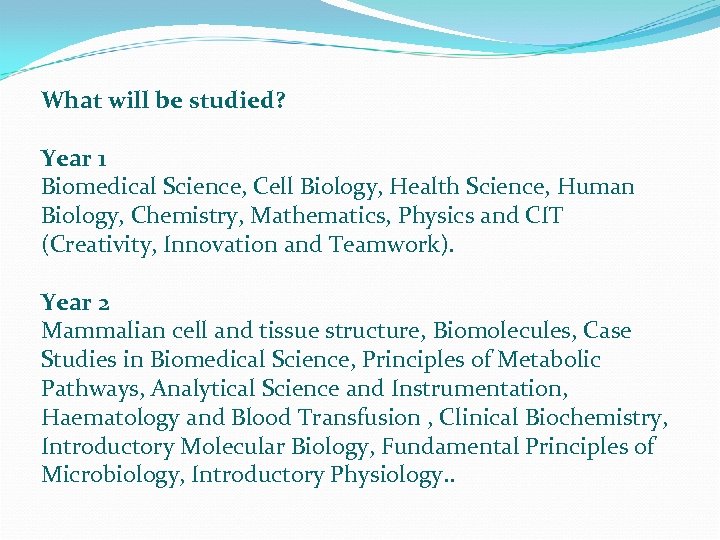 What will be studied?

Year 1
Biomedical Science, Cell Biology, Health Science, Human Biology, Chemistry, Mathematics, Physics and CIT (Creativity, Innovation and Teamwork).

Year 2
Mammalian cell and tissue structure, Biomolecules, Case Studies in Biomedical Science, Principles of Metabolic Pathways, Analytical Science and Instrumentation, Haematology and Blood Transfusion , Clinical Biochemistry, Introductory Molecular Biology, Fundamental Principles of Microbiology, Introductory Physiology..